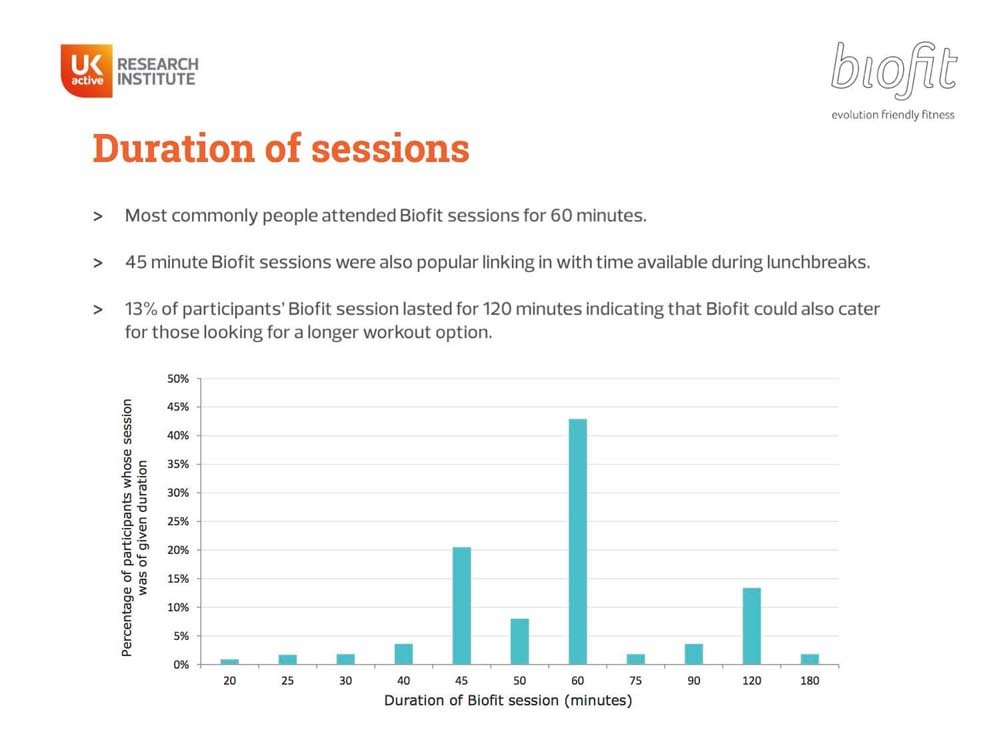 UK active RESEARCH INSTITUTE

biofit
evolution friendly fitness

Duration of sessions

> Most commonly people attended Biofit sessions for 60 minutes.

> 45 minute Biofit sessions were also popular linking in with time available during lunchbreaks.

> 13% of participants' Biofit session lasted for 120 minutes indicating that Biofit could also cater for those looking for a longer workout option.

Percentage of participants whose session was of given duration

50%
45%
40%
35%
30%
25%
20%
15%
10%
5%
0%

20 25 30 40 45 50 60 75 90 120 180

Duration of Biofit session (minutes)